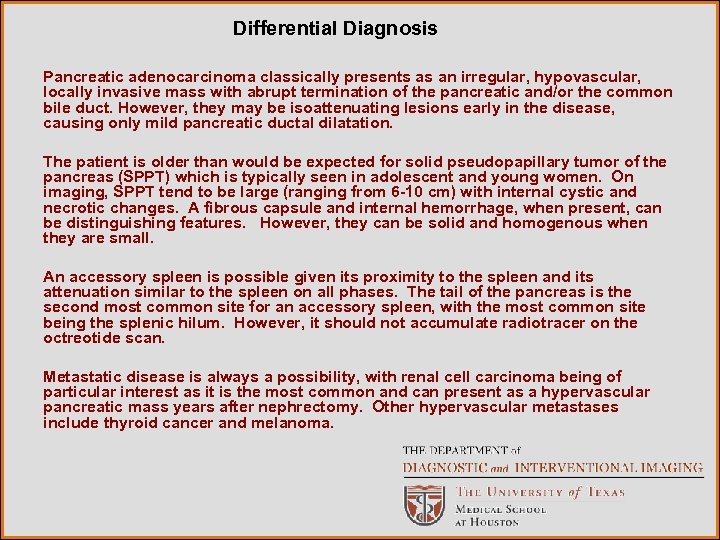 Differential Diagnosis

Pancreatic adenocarcinoma classically presents as an irregular, hypovascular, locally invasive mass with abrupt termination of the pancreatic and/or the common bile duct. However, they may be isoattenuating lesions early in the disease, causing only mild pancreatic ductal dilatation.

The patient is older than would be expected for solid pseudopapillary tumor of the pancreas (SPPT) which is typically seen in adolescent and young women. On imaging, SPPT tend to be large (ranging from 6-10 cm) with internal cystic and necrotic changes. A fibrous capsule and internal hemorrhage, when present, can be distinguishing features. However, they can be solid and homogenous when they are small.

An accessory spleen is possible given its proximity to the spleen and its attenuation similar to the spleen on all phases. The tail of the pancreas is the second most common site for an accessory spleen, with the most common site being the splenic hilum. However, it should not accumulate radiotracer on the octreotide scan.

Metastatic disease is always a possibility, with renal cell carcinoma being of particular interest as it is the most common and can present as a hypervascular pancreatic mass years after nephrectomy. Other hypervascular metastases include thyroid cancer and melanoma.

THE DEPARTMENT of
DIAGNOSTIC and INTERVENTIONAL IMAGING
THE UNIVERSITY of TEXAS
MEDICAL SCHOOL
AT HOUSTON